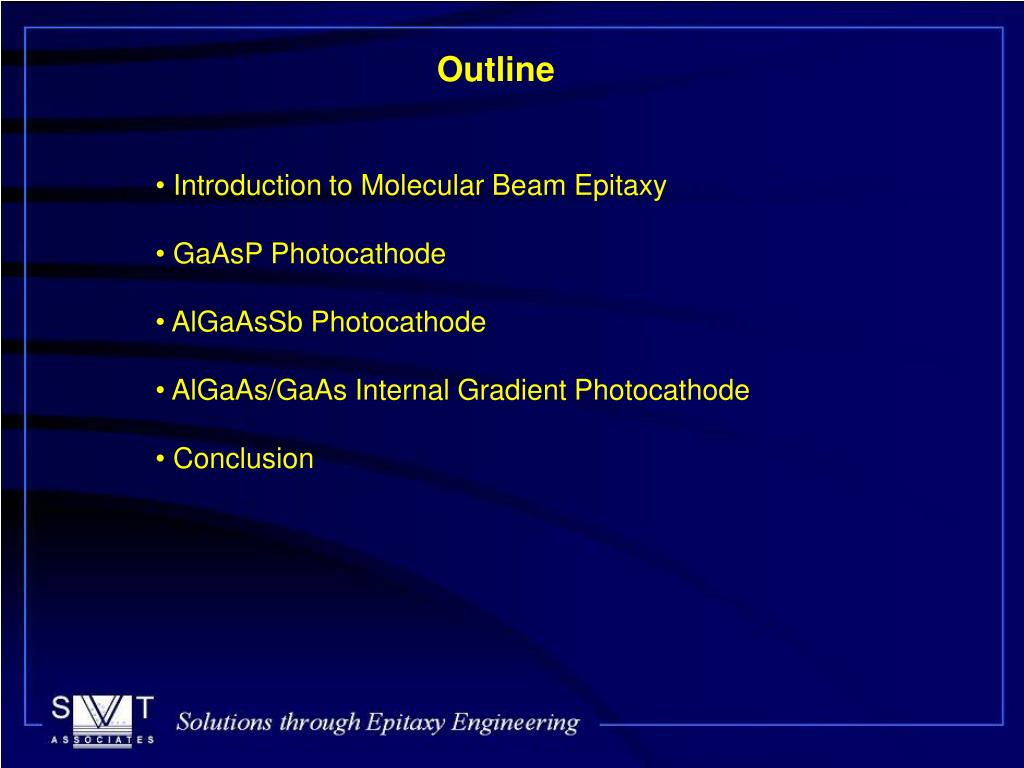 Outline

• Introduction to Molecular Beam Epitaxy

• GaAsP Photocathode

• AlGaAsSb Photocathode

• AlGaAs/GaAs Internal Gradient Photocathode

• Conclusion

SVT
ASSOCIATES

Solutions through Epitaxy Engineering